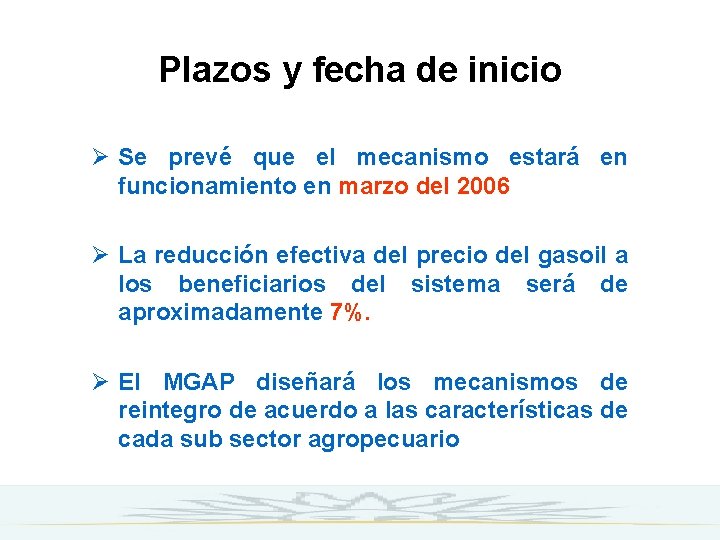 Plazos y fecha de inicio

➢ Se prevé que el mecanismo estará en funcionamiento en marzo del 2006

➢ La reducción efectiva del precio del gasoil a los beneficiarios del sistema será de aproximadamente 7%.

➢ El MGAP diseñará los mecanismos de reintegro de acuerdo a las características de cada sub sector agropecuario